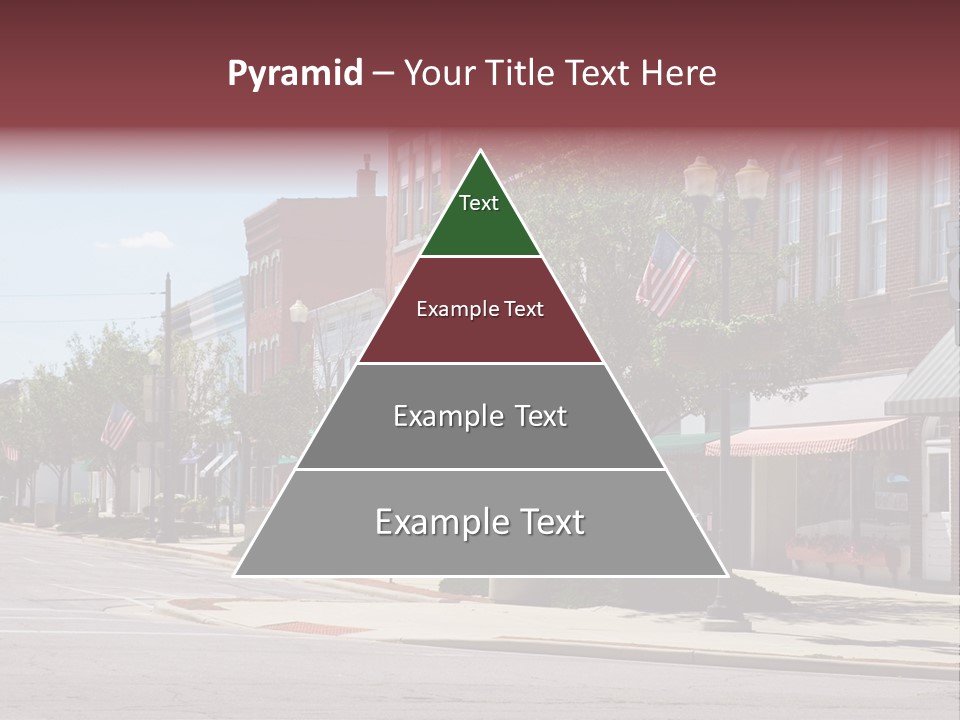 Pyramid – Your Title Text Here

Text

Example Text

Example Text

Example Text